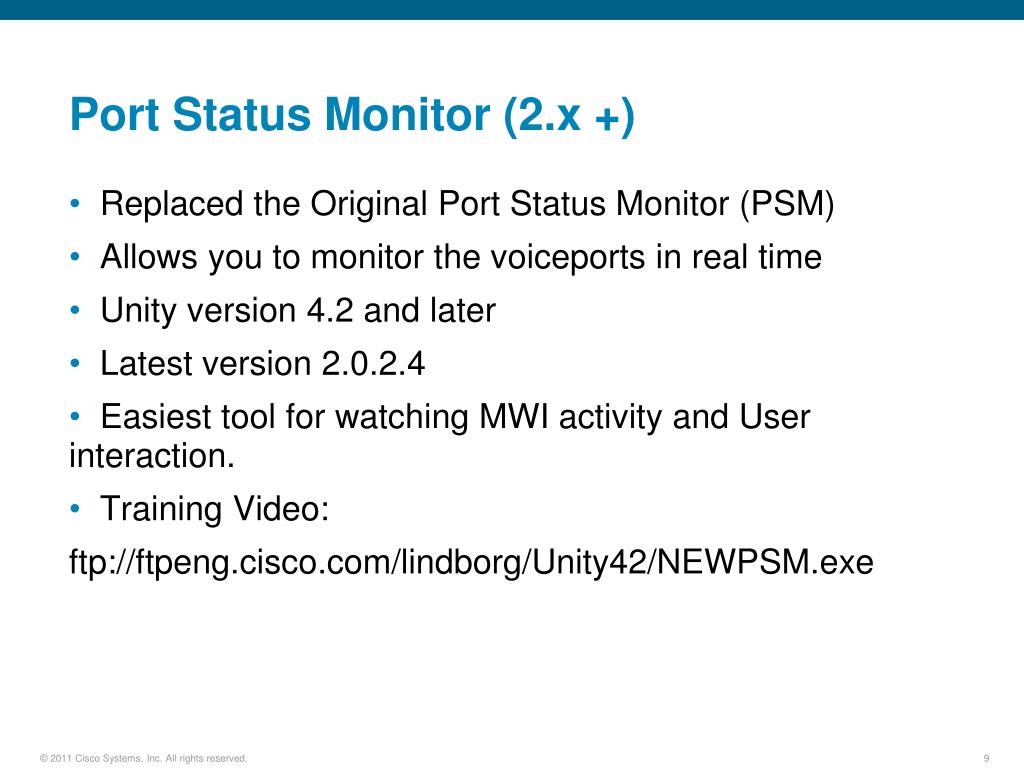 Port Status Monitor (2.x +)

• Replaced the Original Port Status Monitor (PSM)

• Allows you to monitor the voiceports in real time

• Unity version 4.2 and later

• Latest version 2.0.2.4

• Easiest tool for watching MWI activity and User interaction.

• Training Video:

ftp://ftpeng.cisco.com/lindborg/Unity42/NEWPSM.exe

© 2011 Cisco Systems, Inc. All rights reserved.

9